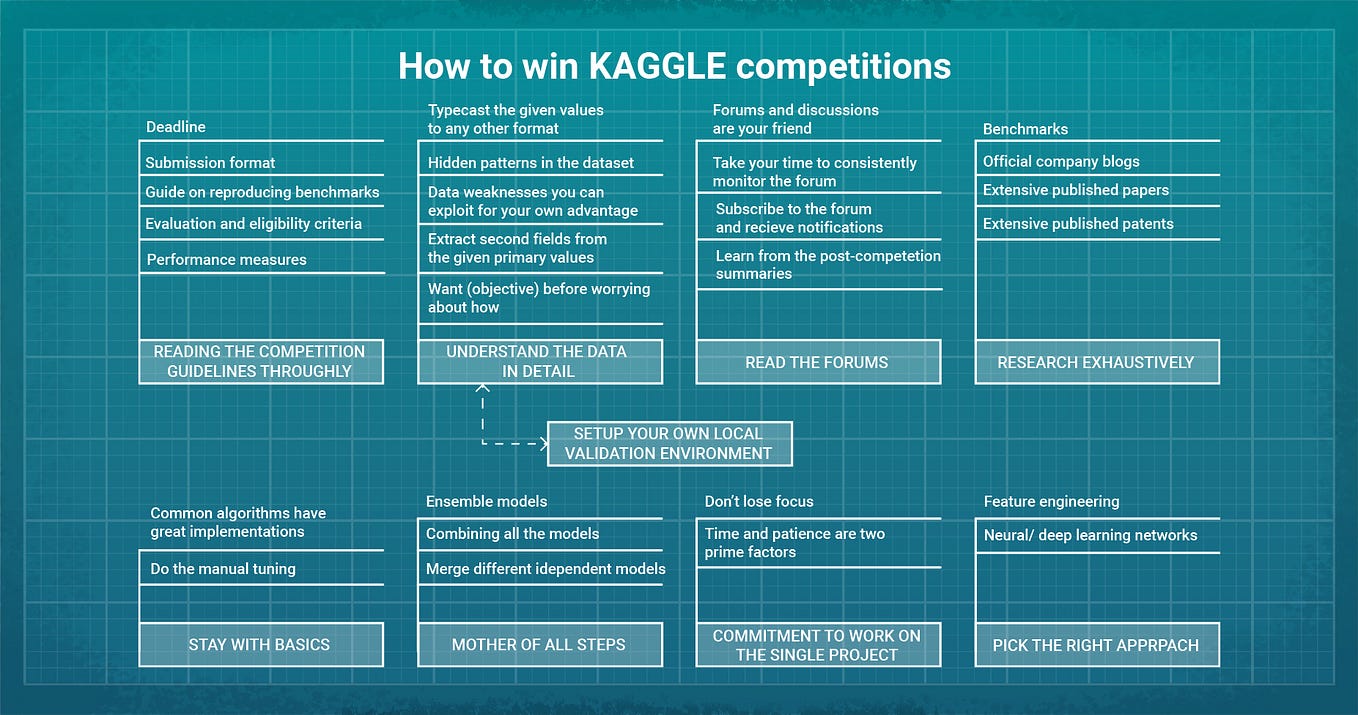 How to win KAGGLE competitions

Deadline
Submission format
Guide on reproducing benchmarks
Evaluation and eligibility criteria
Performance measures
READING THE COMPETITION GUIDELINES THROUGHLY

Typecast the given values to any other format
Hidden patterns in the dataset
Data weaknesses you can exploit for your own advantage
Extract second fields from the given primary values
Want (objective) before worrying about how
UNDERSTAND THE DATA IN DETAIL

Forums and discussions are your friend
Take your time to consistently monitor the forum
Subscribe to the forum and recieve notifications
Learn from the post-competetion summaries
READ THE FORUMS

Benchmarks
Official company blogs
Extensive published papers
Extensive published patents
RESEARCH EXHAUSTIVELY

SETUP YOUR OWN LOCAL VALIDATION ENVIRONMENT

Common algorithms have great implementations
Do the manual tuning
STAY WITH BASICS

Ensemble models
Combining all the models
Merge different idependent models
MOTHER OF ALL STEPS

Don't lose focus
Time and patience are two prime factors
COMMITMENT TO WORK ON THE SINGLE PROJECT

Feature engineering
Neural/ deep learning networks
PICK THE RIGHT APPRPACH